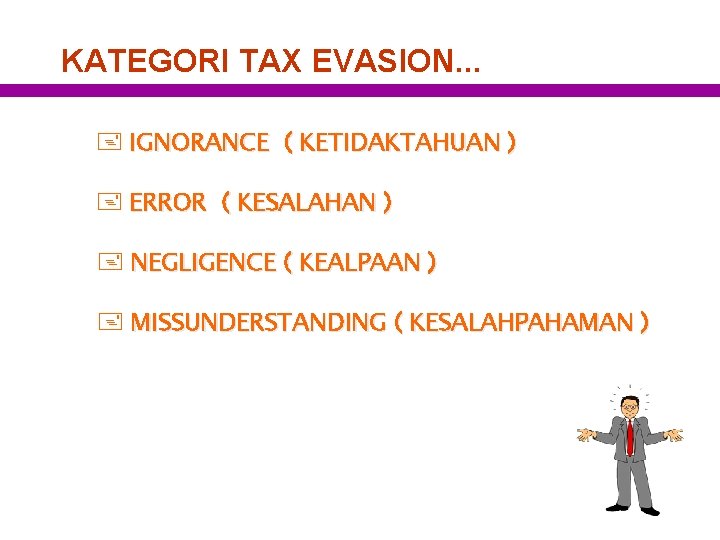 KATEGORI TAX EVASION...

IGNORANCE ( KETIDAKTAHUAN )

ERROR ( KESALAHAN )

NEGLIGENCE ( KEALPAAN )

MISSUNDERSTANDING ( KESALAHPAHAMAN )